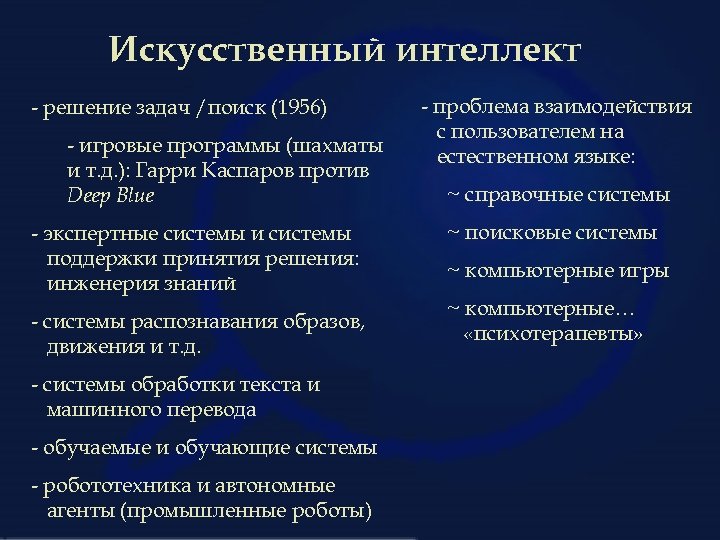 Искусственный интеллект

- решение задач / поиск (1956)

- игровые программы (шахматы и т.д.): Гарри Каспаров против Deep Blue

- экспертные системы и системы поддержки принятия решения: инженерия знаний

- системы распознавания образов, движения и т.д.

- системы обработки текста и машинного перевода

- обучаемые и обучающие системы

- робототехника и автономные агенты (промышленные роботы)

- проблема взаимодействия с пользователем на естественном языке:

~ справочные системы

~ поисковые системы

~ компьютерные игры

~ компьютерные… «психотерапевты»